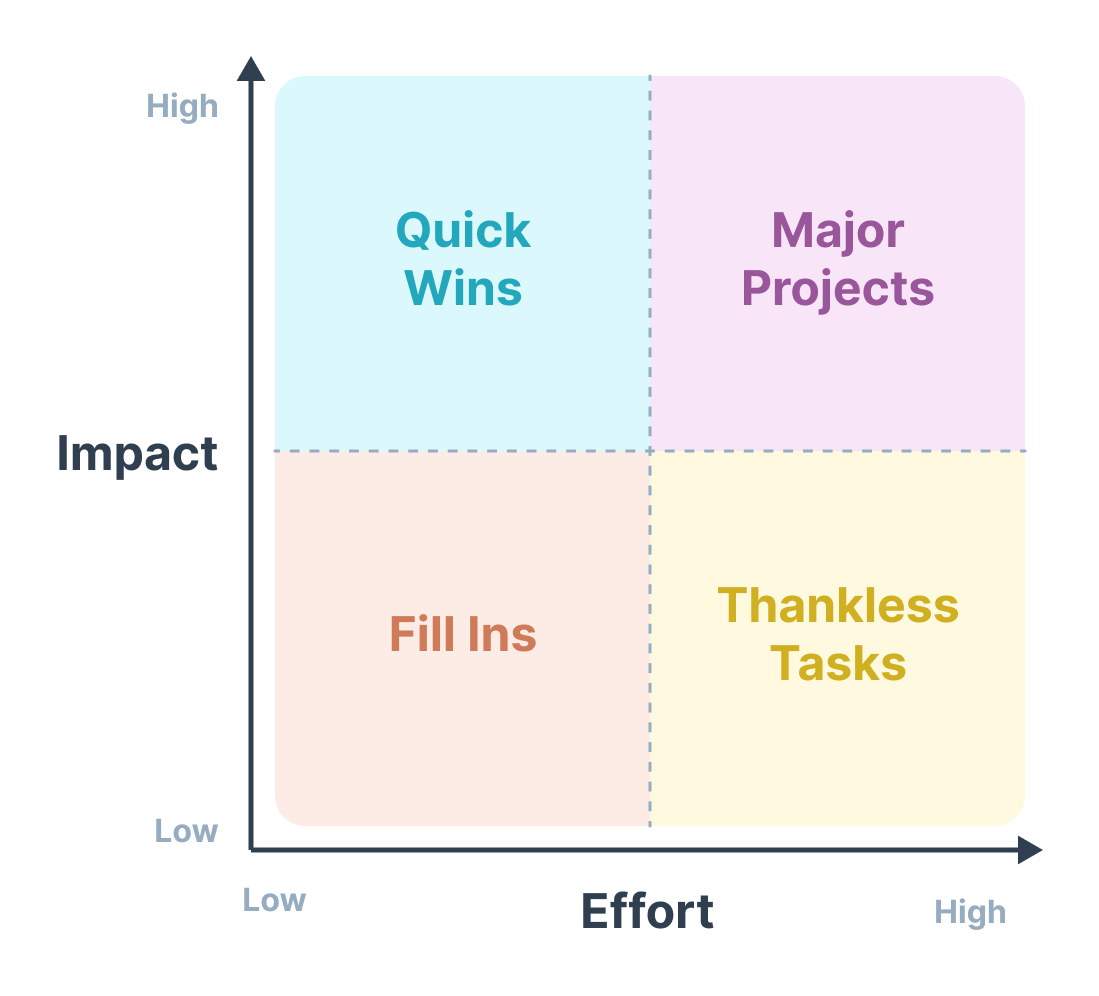 High

Quick Wins

Major Projects

Impact

Fill Ins

Thankless Tasks

Low

Low

Effort

High